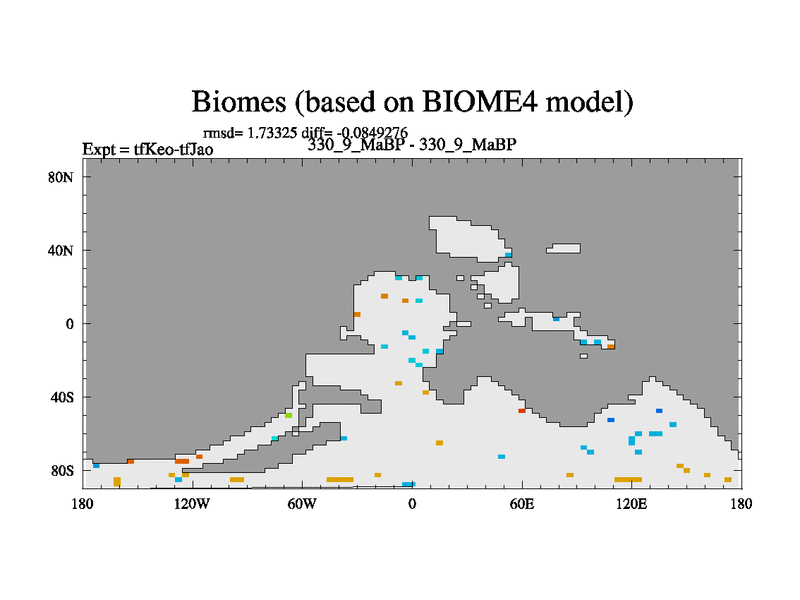 Biomes (based on BIOME4 model)

rmsd= 1.73325 diff= -0.0849276
Expt = tfKeo-tfJao
330_9_MaBP - 330_9_MaBP

80N
40N
0
40S
80S

180
120W
60W
0
60E
120E
180